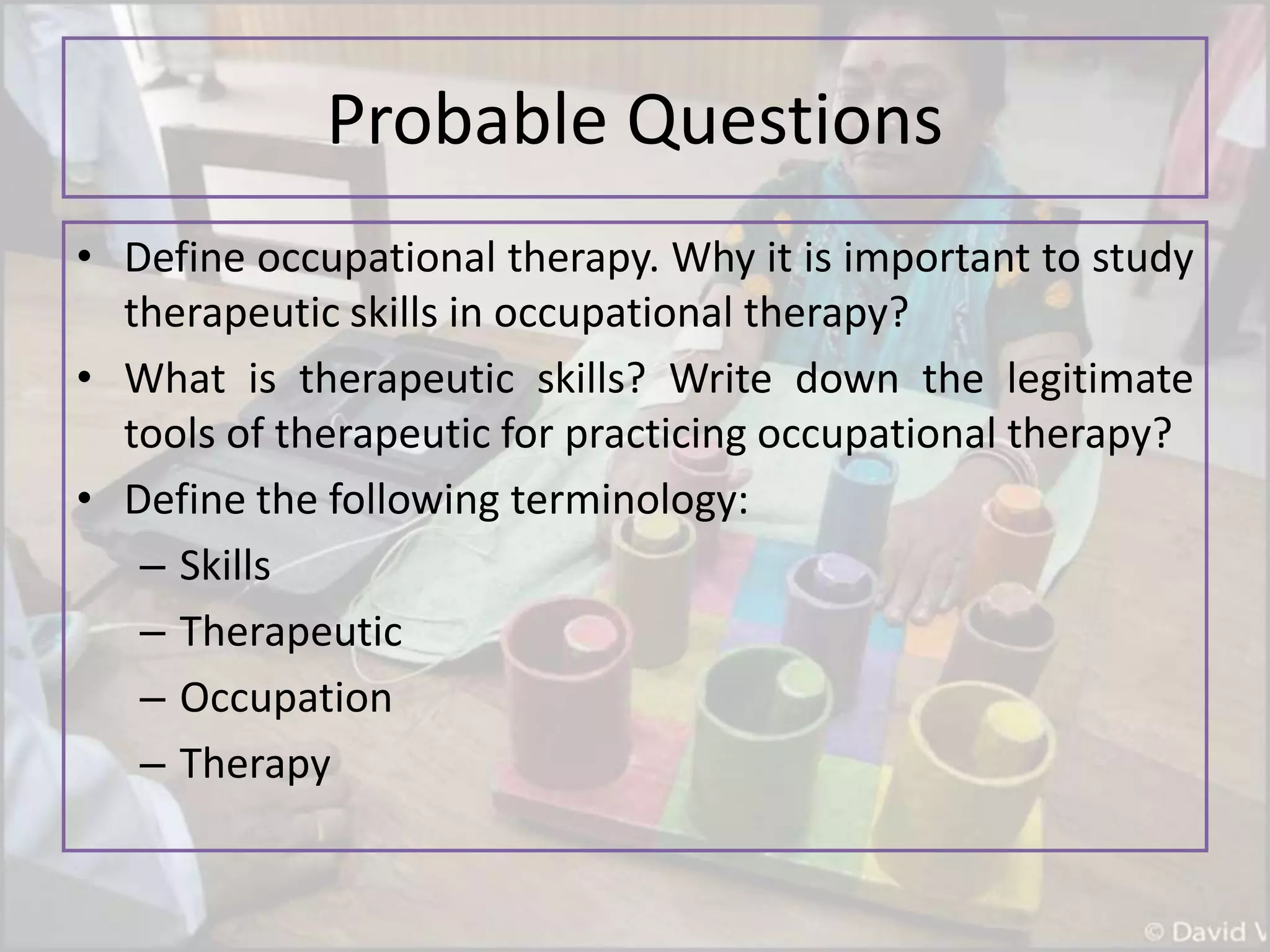 Probable Questions

• Define occupational therapy. Why it is important to study therapeutic skills in occupational therapy?
• What is therapeutic skills? Write down the legitimate tools of therapeutic for practicing occupational therapy?
• Define the following terminology:
– Skills
– Therapeutic
– Occupation
– Therapy

© David V